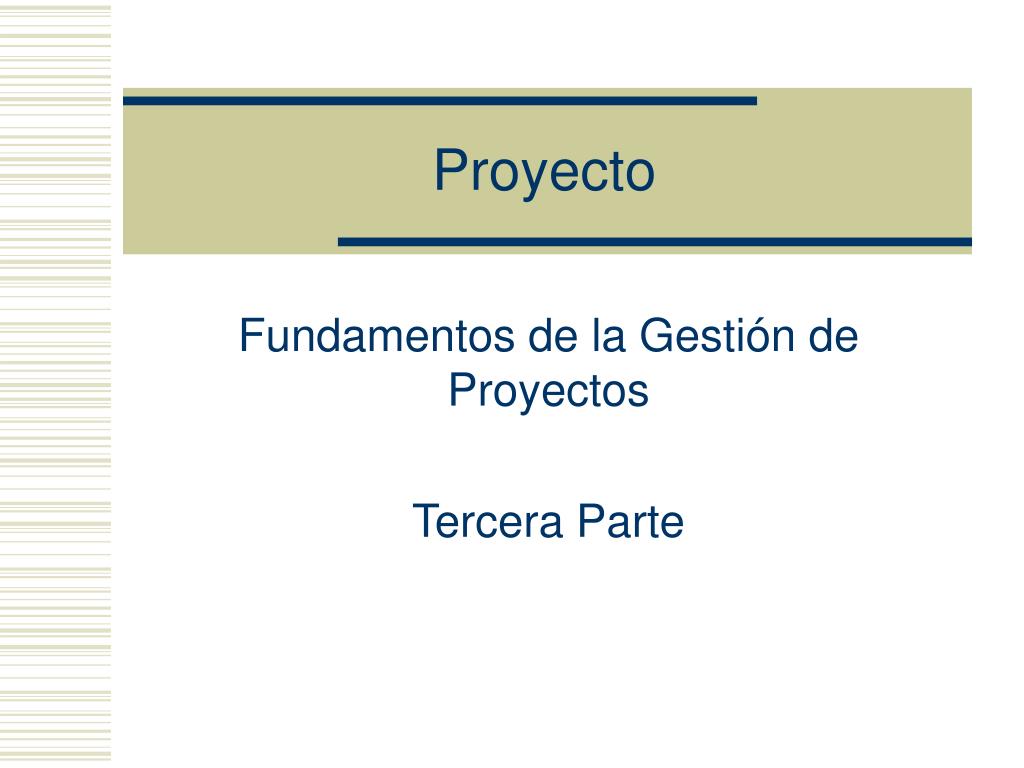 Proyecto

Fundamentos de la Gestión de Proyectos

Tercera Parte